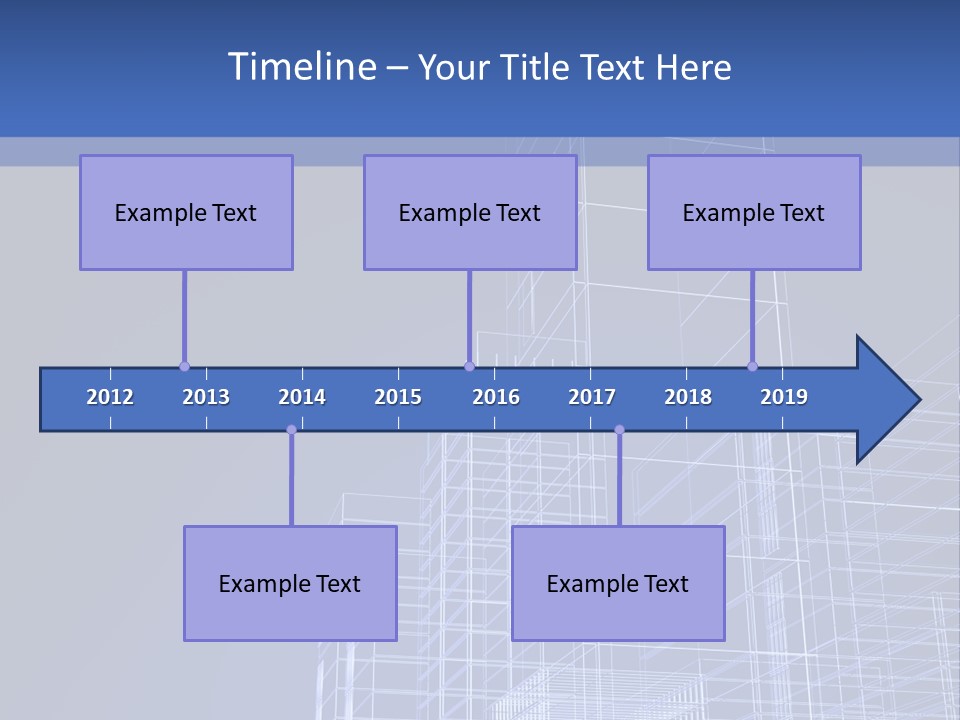 Timeline – Your Title Text Here

Example Text

Example Text

Example Text

2012 2013 2014 2015 2016 2017 2018 2019

Example Text

Example Text